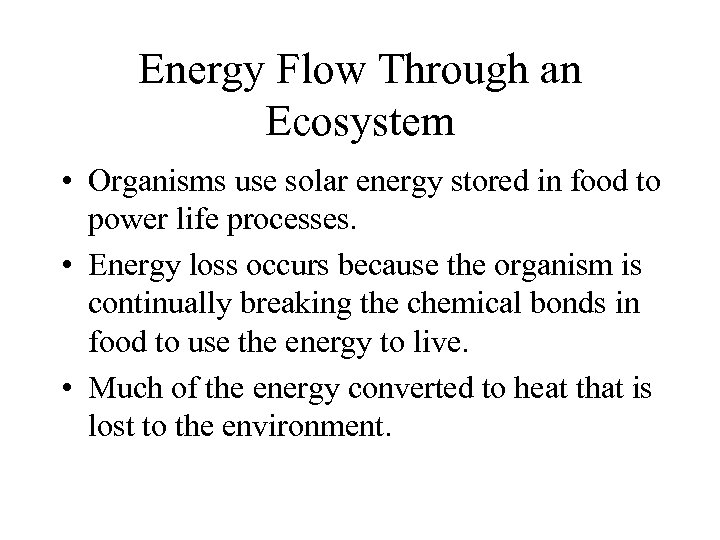 Energy Flow Through an Ecosystem

• Organisms use solar energy stored in food to power life processes.

• Energy loss occurs because the organism is continually breaking the chemical bonds in food to use the energy to live.

• Much of the energy converted to heat that is lost to the environment.